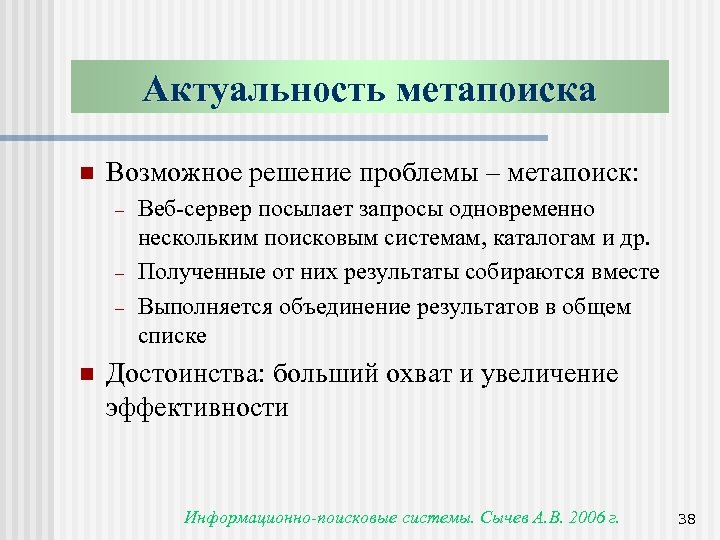 Актуальность метапоиска

Возможное решение проблемы – метапоиск:

– Веб-сервер посылает запросы одновременно нескольким поисковым системам, каталогам и др.

– Полученные от них результаты собираются вместе

– Выполняется объединение результатов в общем списке

Достоинства: больший охват и увеличение эффективности

Информационно-поисковые системы. Сычев А.В. 2006 г.

38